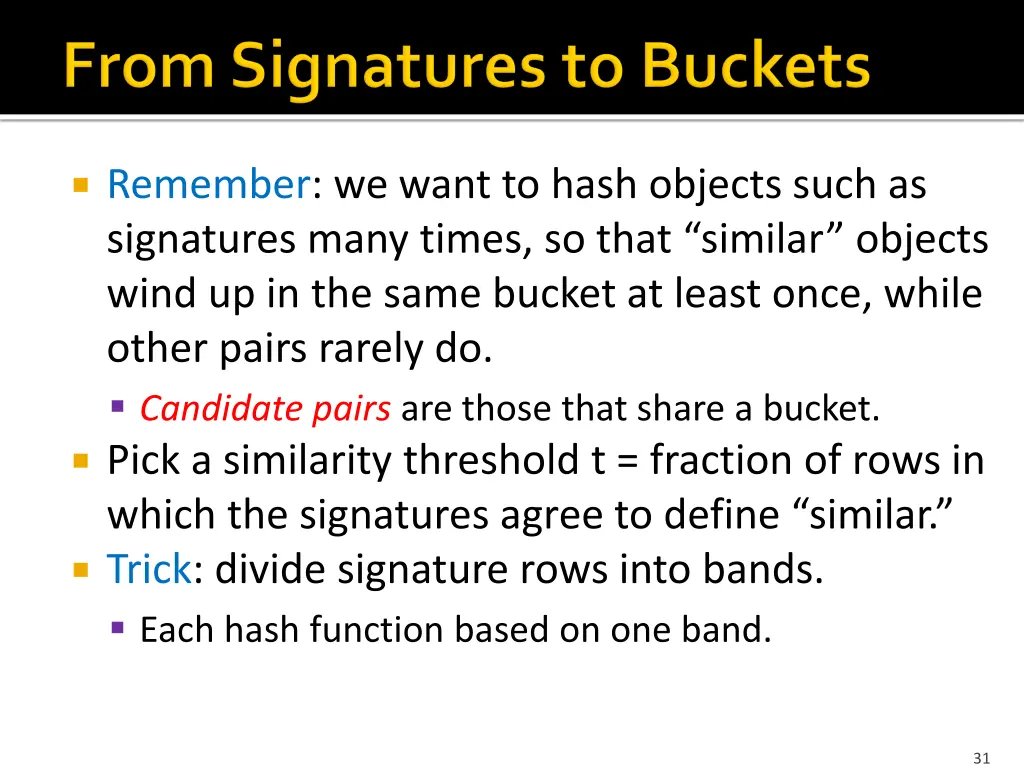 From Signatures to Buckets

Remember: we want to hash objects such as signatures many times, so that “similar” objects wind up in the same bucket at least once, while other pairs rarely do.

Candidate pairs are those that share a bucket.

Pick a similarity threshold t = fraction of rows in which the signatures agree to define “similar.”

Trick: divide signature rows into bands.

Each hash function based on one band.

31